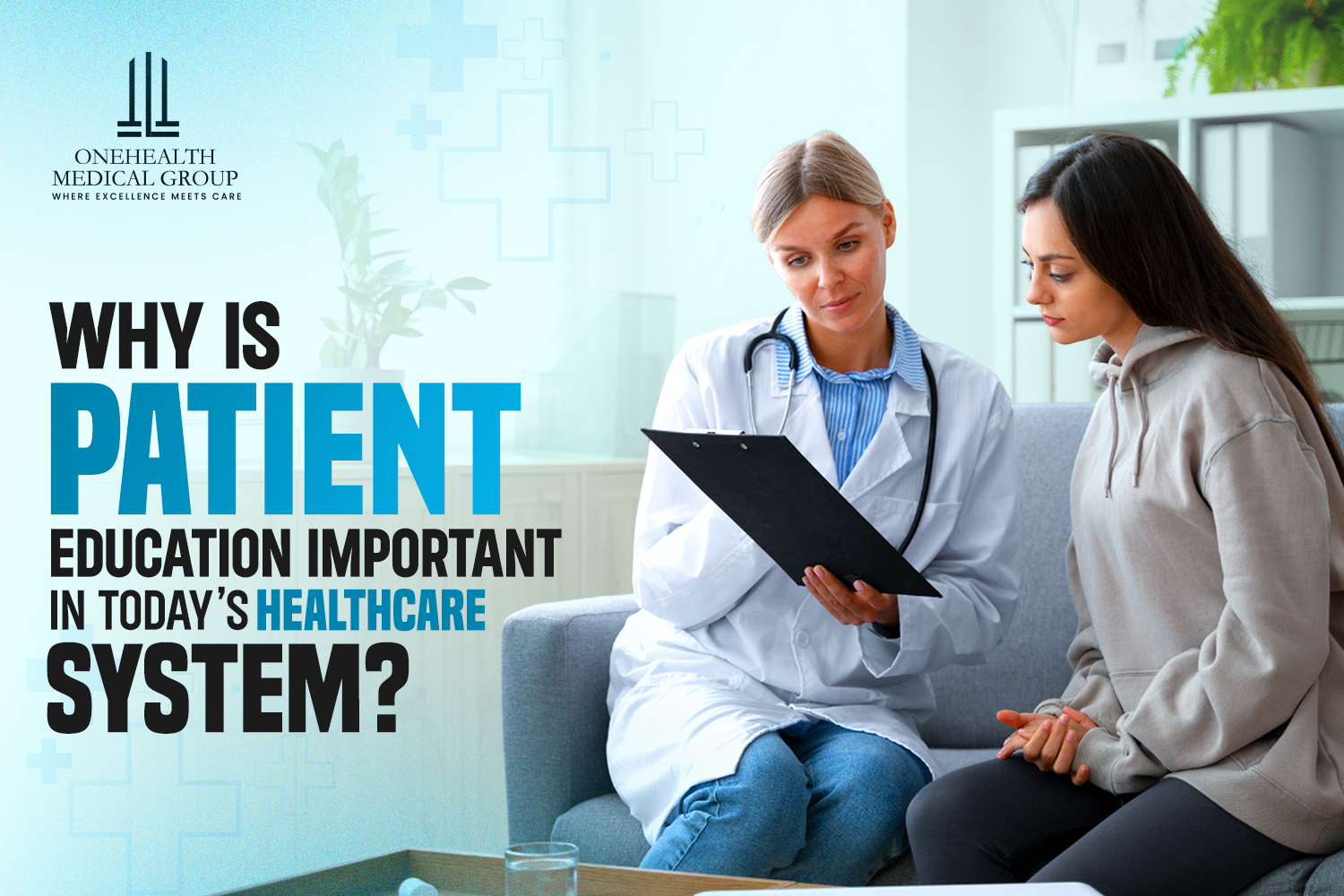 ONEHEALTH
MEDICAL GROUP
WHERE EXCELLENCE MEETS CARE

WHY IS PATIENT EDUCATION IMPORTANT IN TODAY'S HEALTHCARE SYSTEM?